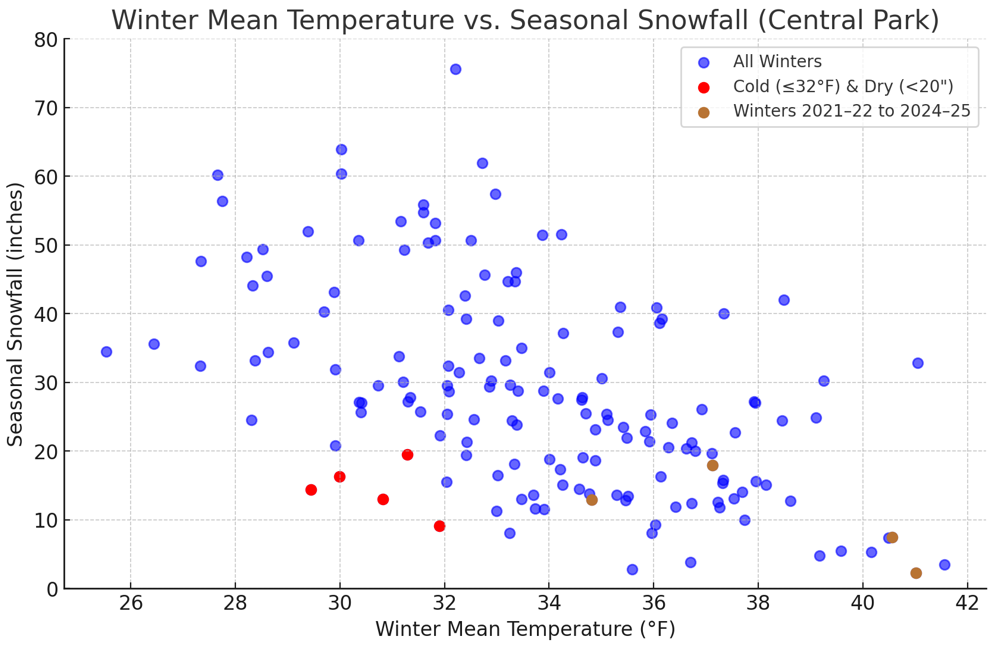 Winter Mean Temperature vs. Seasonal Snowfall (Central Park)

All Winters
Cold (≤32°F) & Dry (<20")
Winters 2021–22 to 2024–25

Seasonal Snowfall (inches)

80
70
60
50
40
30
20
10
0

26
28
30
32
34
36
38
40
42

Winter Mean Temperature (°F)